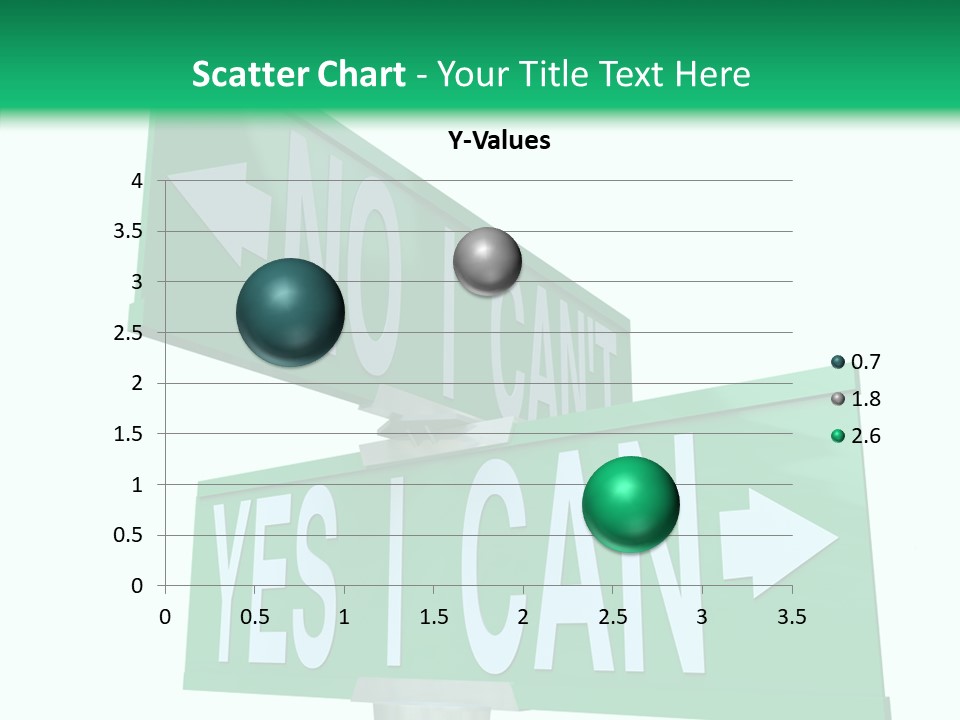 Scatter Chart - Your Title Text Here

Y-Values

4
3.5
3
2.5
2
1.5
1
0.5
0

0 0.5 1 1.5 2 2.5 3 3.5

0.7
1.8
2.6

NO I CAN'T
YES I CAN